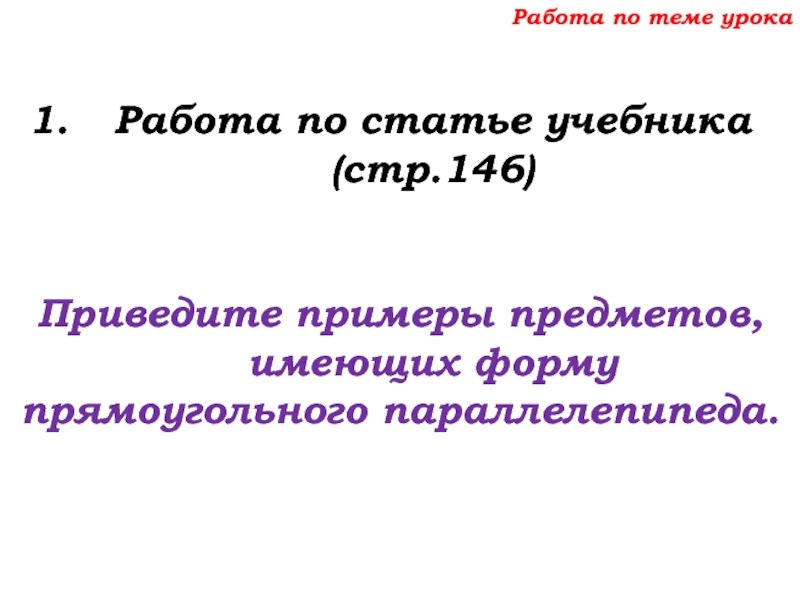 Работа по теме урока

1. Работа по статье учебника (стр.146)

Приведите примеры предметов, имеющих форму прямоугольного параллелепипеда.